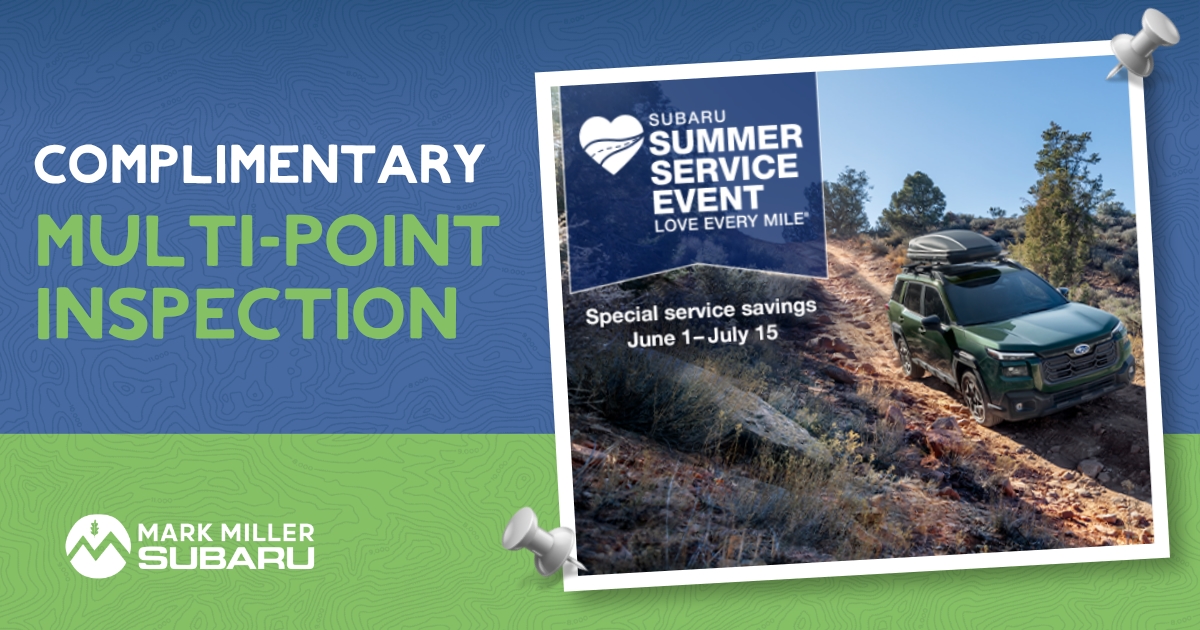 COMPLIMENTARY
MULTI-POINT INSPECTION

SUBARU
SUMMER SERVICE EVENT
LOVE EVERY MILE®

Special service savings
June 1–July 15

MARK MILLER
SUBARU